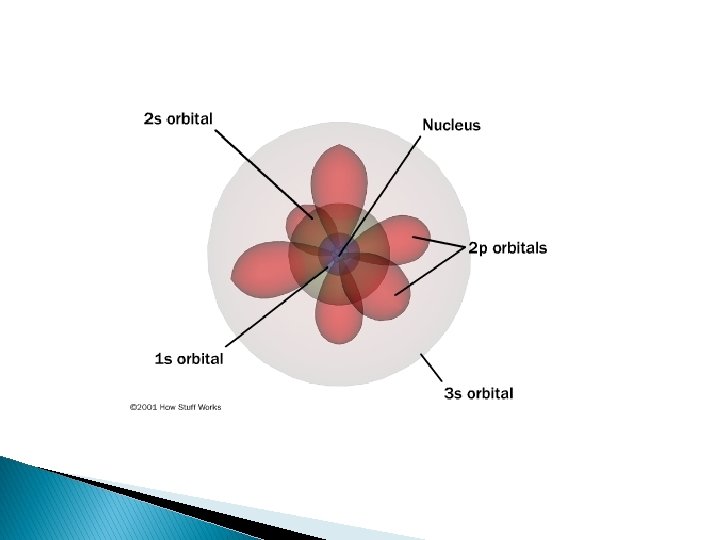 2s orbital

Nucleus

2p orbitals

1s orbital

3s orbital

©2001 How Stuff Works